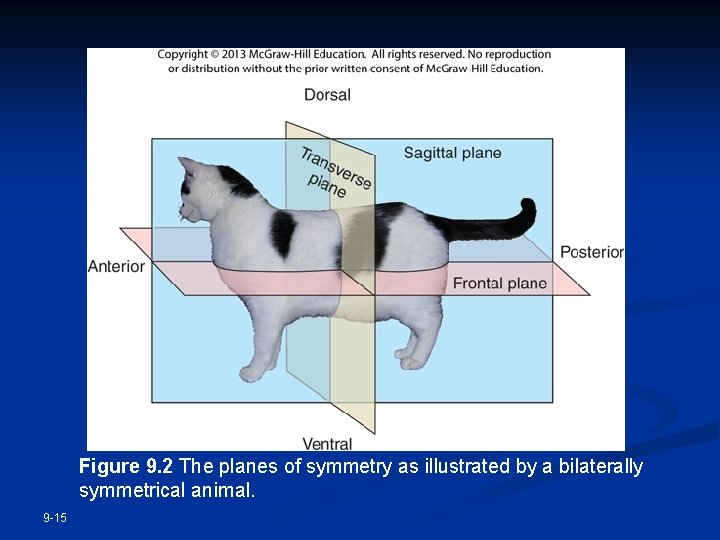 Copyright © 2013 McGraw-Hill Education. All rights reserved. No reproduction or distribution without the prior written consent of McGraw-Hill Education.

Dorsal

Transverse plane

Sagittal plane

Anterior

Posterior

Frontal plane

Ventral

Figure 9.2 The planes of symmetry as illustrated by a bilaterally symmetrical animal.

9-15